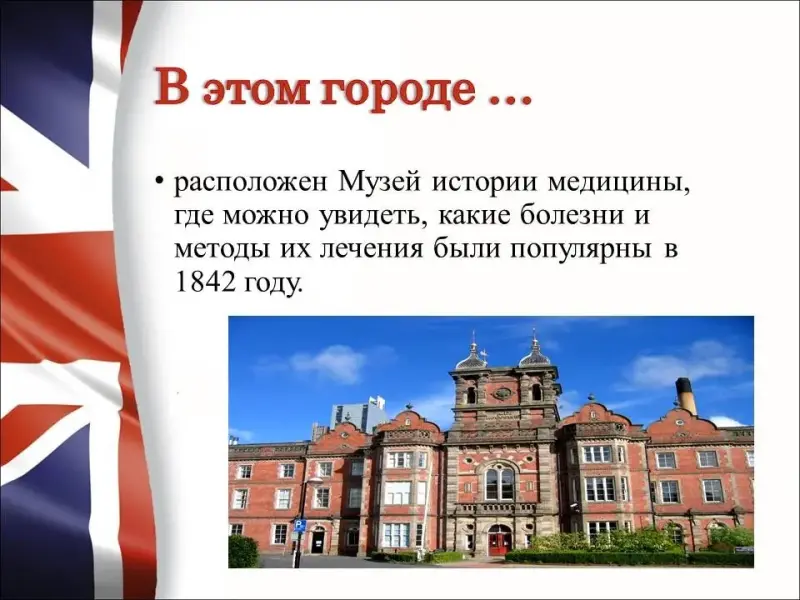 В этом городе …

• расположен Музей истории медицины, где можно увидеть, какие болезни и методы их лечения были популярны в 1842 году.